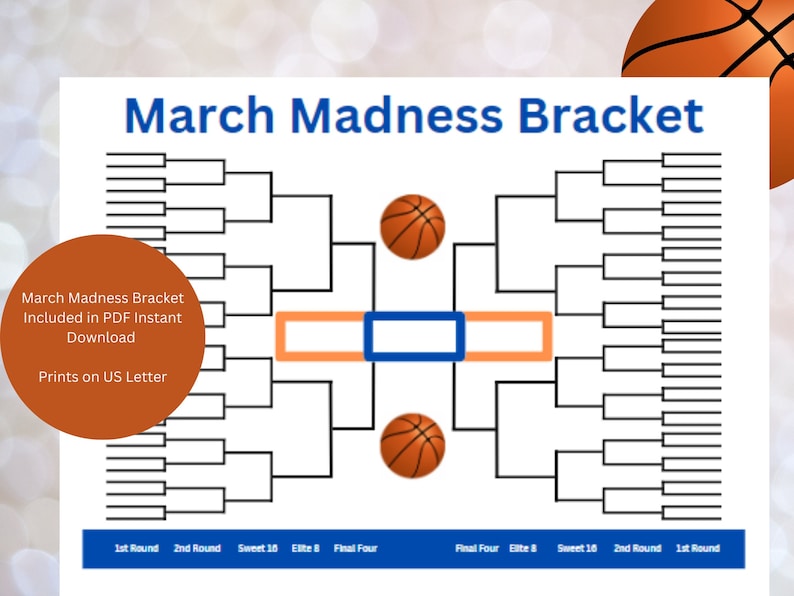 March Madness Bracket

March Madness Bracket Included in PDF Instant Download

Prints on US Letter

1st Round 2nd Round Sweet 16 Elite 8 Final Four Final Four Elite 8 Sweet 16 2nd Round 1st Round